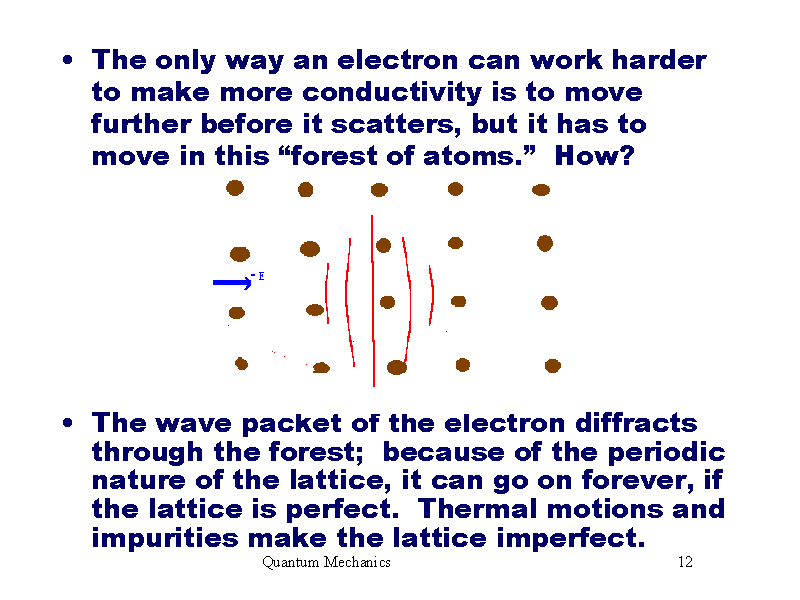 • The only way an electron can work harder to make more conductivity is to move further before it scatters, but it has to move in this “forest of atoms.” How?

- E

• The wave packet of the electron diffracts through the forest; because of the periodic nature of the lattice, it can go on forever, if the lattice is perfect. Thermal motions and impurities make the lattice imperfect.

Quantum Mechanics

12